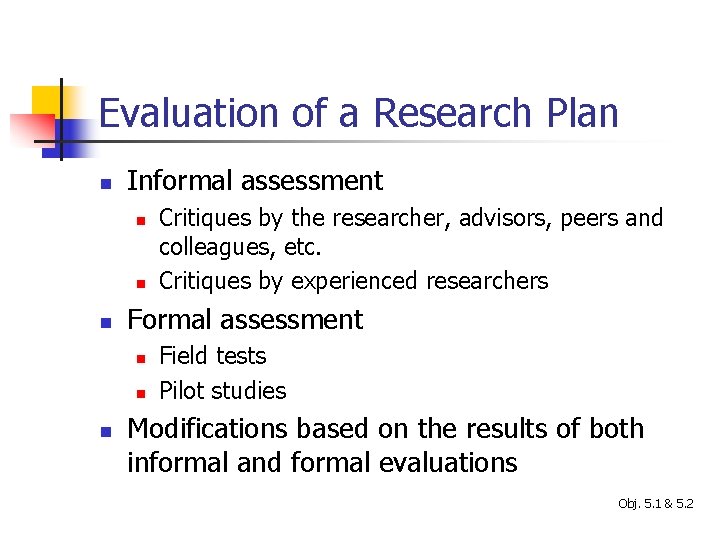 Evaluation of a Research Plan

- Informal assessment
  - Critiques by the researcher, advisors, peers and colleagues, etc.
  - Critiques by experienced researchers
- Formal assessment
  - Field tests
  - Pilot studies
- Modifications based on the results of both informal and formal evaluations

Obj. 5.1 & 5.2